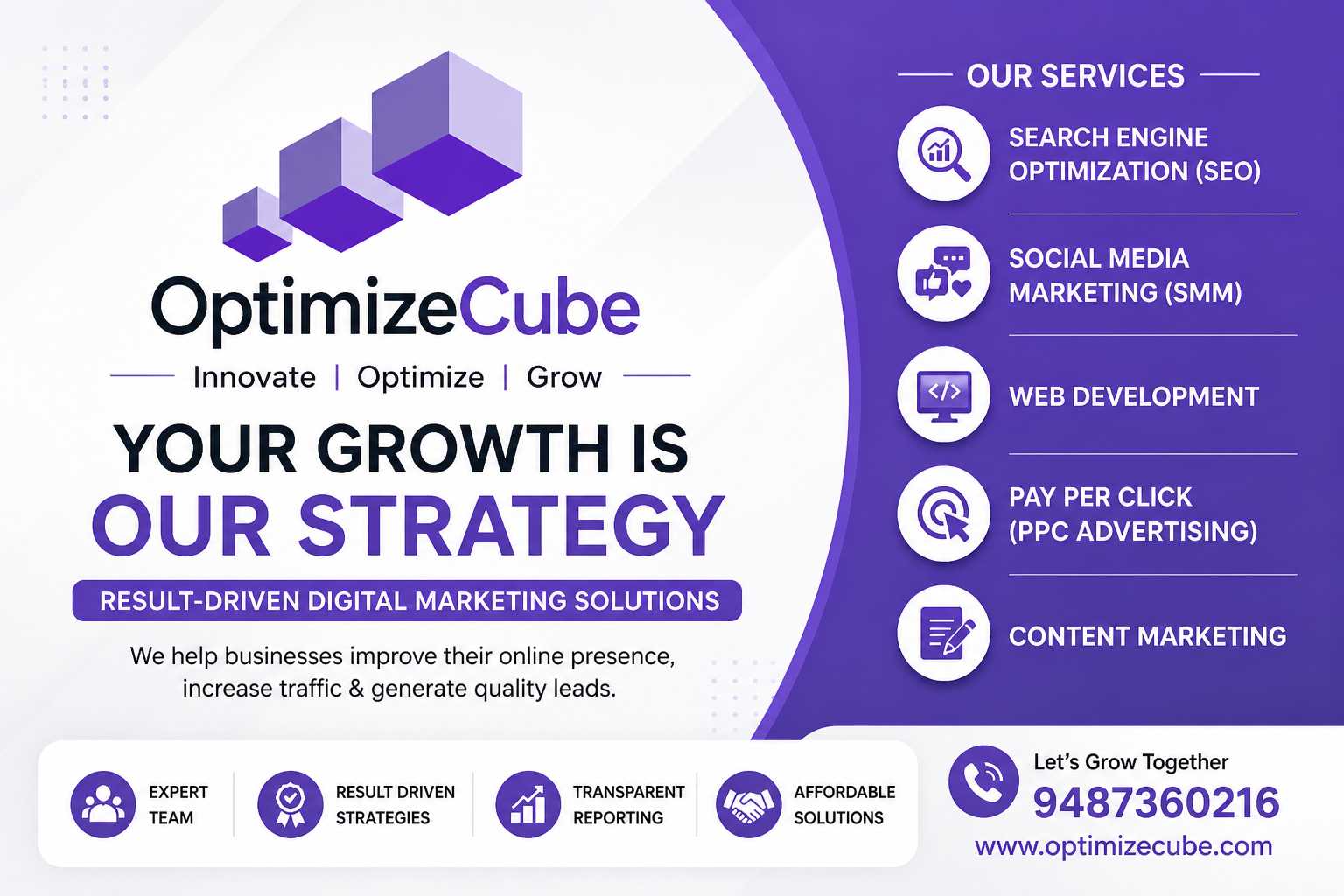 OptimizeCube

Innovate | Optimize | Grow

YOUR GROWTH IS OUR STRATEGY

RESULT-DRIVEN DIGITAL MARKETING SOLUTIONS

We help businesses improve their online presence, increase traffic & generate quality leads.

OUR SERVICES

SEARCH ENGINE OPTIMIZATION (SEO)

SOCIAL MEDIA MARKETING (SMM)

WEB DEVELOPMENT

PAY PER CLICK (PPC ADVERTISING)

CONTENT MARKETING

EXPERT TEAM

RESULT DRIVEN STRATEGIES

TRANSPARENT REPORTING

AFFORDABLE SOLUTIONS

Let's Grow Together
9487360216
www.optimizecube.com